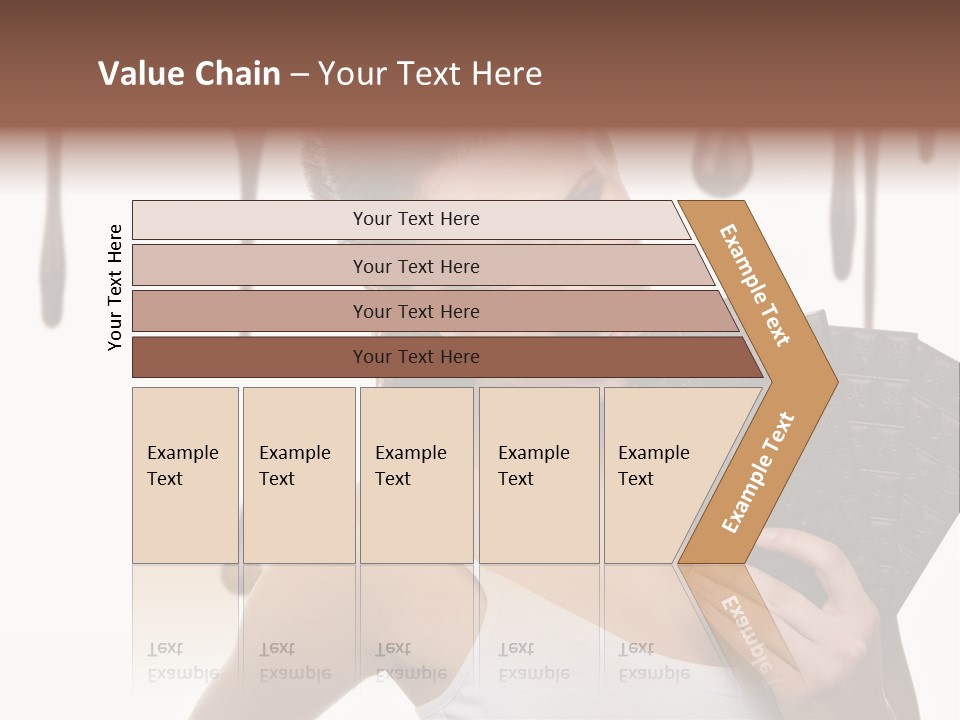 Value Chain – Your Text Here

Your Text Here

Your Text Here

Your Text Here

Your Text Here

Your Text Here

Example Text

Example Text

Example Text

Example Text

Example Text

Example Text

Example Text